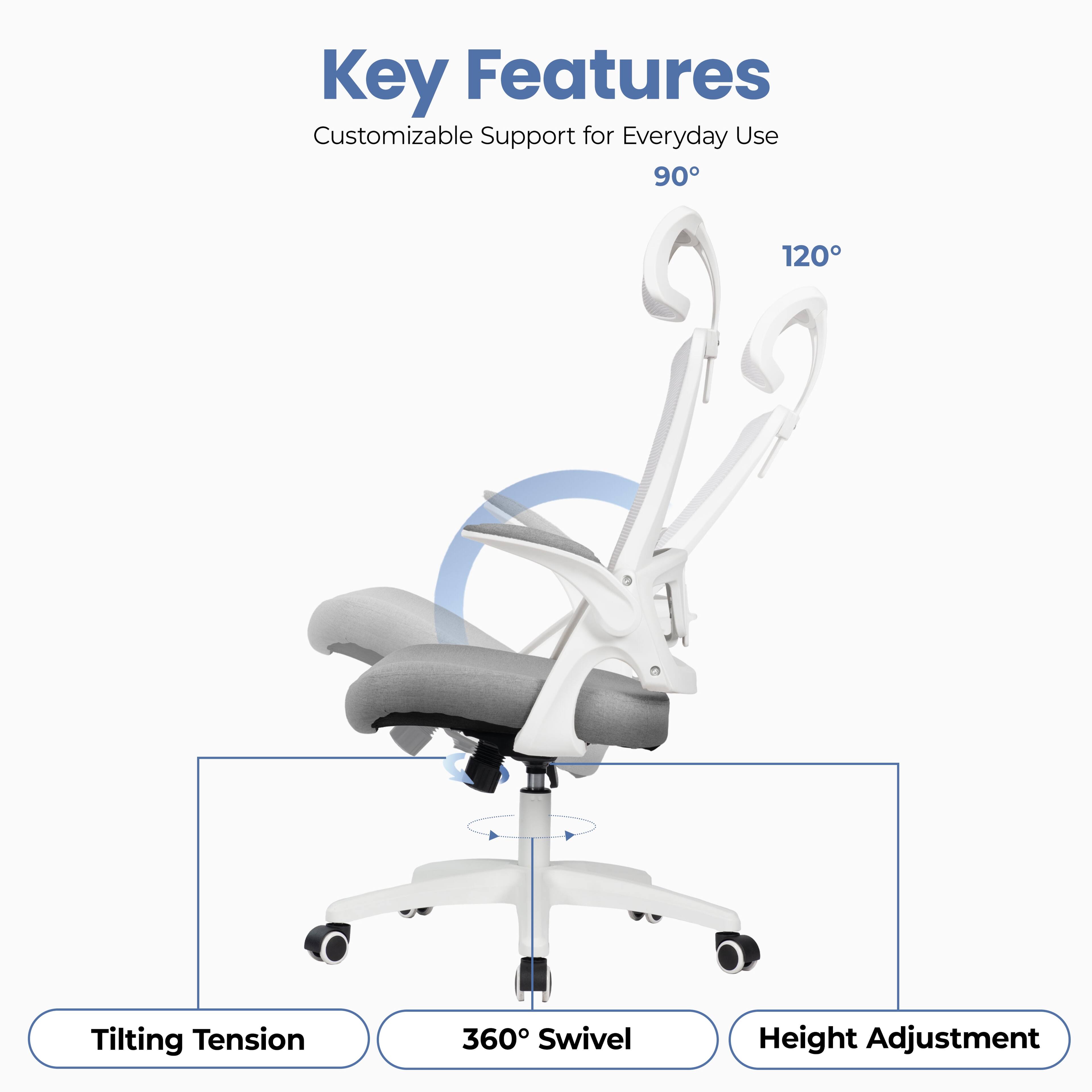 Key Features

Customizable Support for Everyday Use

90°

120°

Tilting Tension

360° Swivel

Height Adjustment